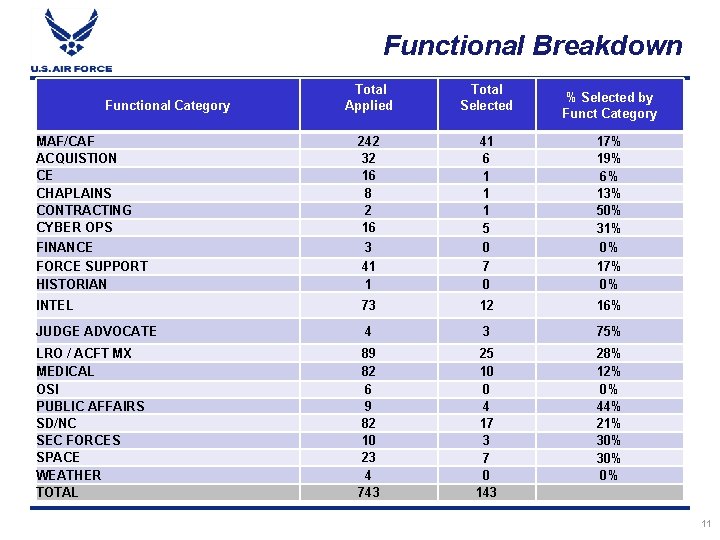 U.S. AIR FORCE

Functional Breakdown

| Functional Category | Total Applied | Total Selected | % Selected by Funct Category |
|---|---|---|---|
| MAF/CAF | 242 | 41 | 17% |
| ACQUISTION | 32 | 6 | 19% |
| CE | 16 | 1 | 6% |
| CHAPLAINS | 8 | 1 | 13% |
| CONTRACTING | 2 | 1 | 50% |
| CYBER OPS | 16 | 5 | 31% |
| FINANCE | 3 | 0 | 0% |
| FORCE SUPPORT | 41 | 7 | 17% |
| HISTORIAN | 1 | 0 | 0% |
| INTEL | 73 | 12 | 16% |
| JUDGE ADVOCATE | 4 | 3 | 75% |
| LRO / ACFT MX | 89 | 25 | 28% |
| MEDICAL | 82 | 10 | 12% |
| OSI | 6 | 0 | 0% |
| PUBLIC AFFAIRS | 9 | 4 | 44% |
| SD/NC | 82 | 17 | 21% |
| SEC FORCES | 10 | 3 | 30% |
| SPACE | 23 | 7 | 30% |
| WEATHER | 4 | 0 | 0% |
| TOTAL | 743 | 143 | |

11